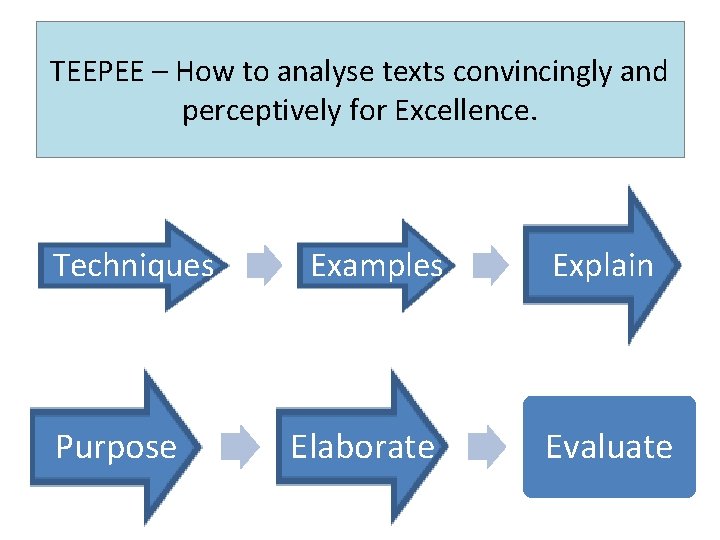 TEEPEE – How to analyse texts convincingly and perceptively for Excellence.

Techniques

Examples

Explain

Purpose

Elaborate

Evaluate